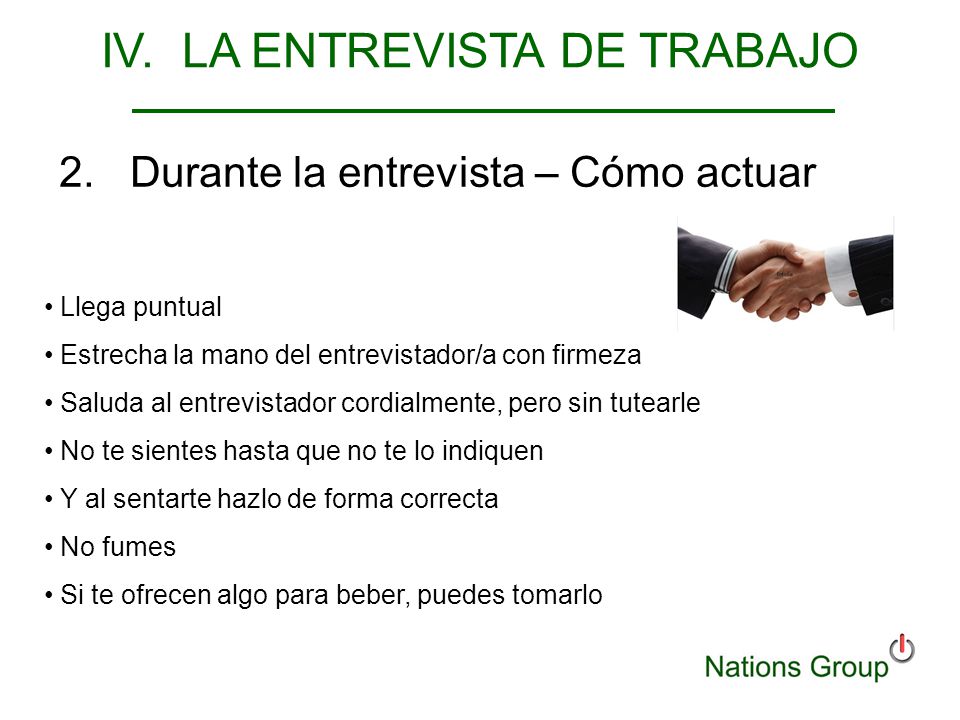 IV. LA ENTREVISTA DE TRABAJO

2. Durante la entrevista – Cómo actuar

• Llega puntual
• Estrecha la mano del entrevistador/a con firmeza
• Saluda al entrevistador cordialmente, pero sin tutearle
• No te sientes hasta que no te lo indiquen
• Y al sentarte hazlo de forma correcta
• No fumes
• Si te ofrecen algo para beber, puedes tomarlo

Nations Group